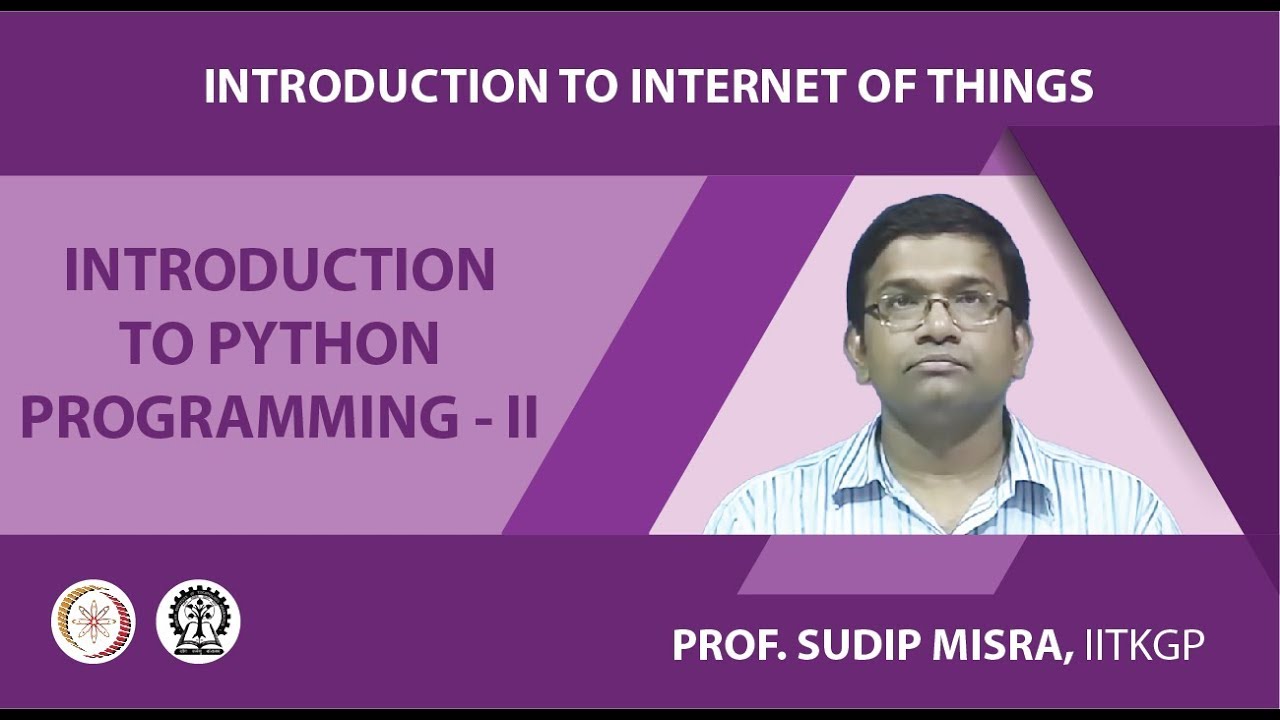 INTRODUCTION TO INTERNET OF THINGS

INTRODUCTION TO PYTHON PROGRAMMING - II

PROF. SUDIP MISRA, IITKGP